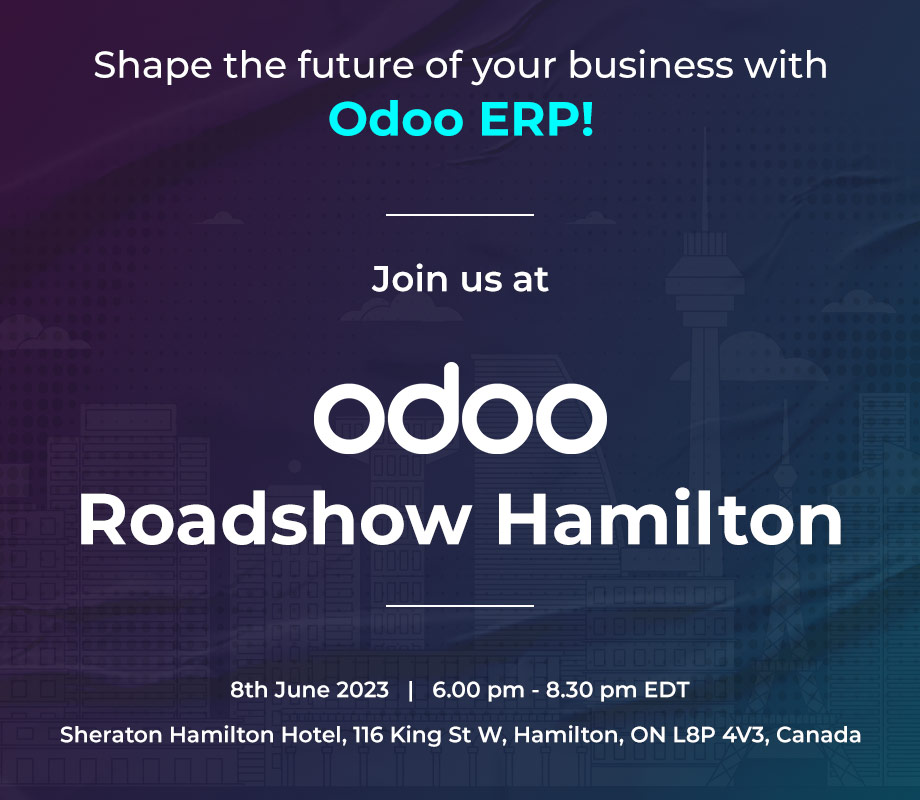 Shape the future of your business with
Odoo ERP!

Join us at

odoo
Roadshow Hamilton

8th June 2023 | 6.00 pm - 8.30 pm EDT
Sheraton Hamilton Hotel, 116 King St W, Hamilton, ON L8P 4V3, Canada